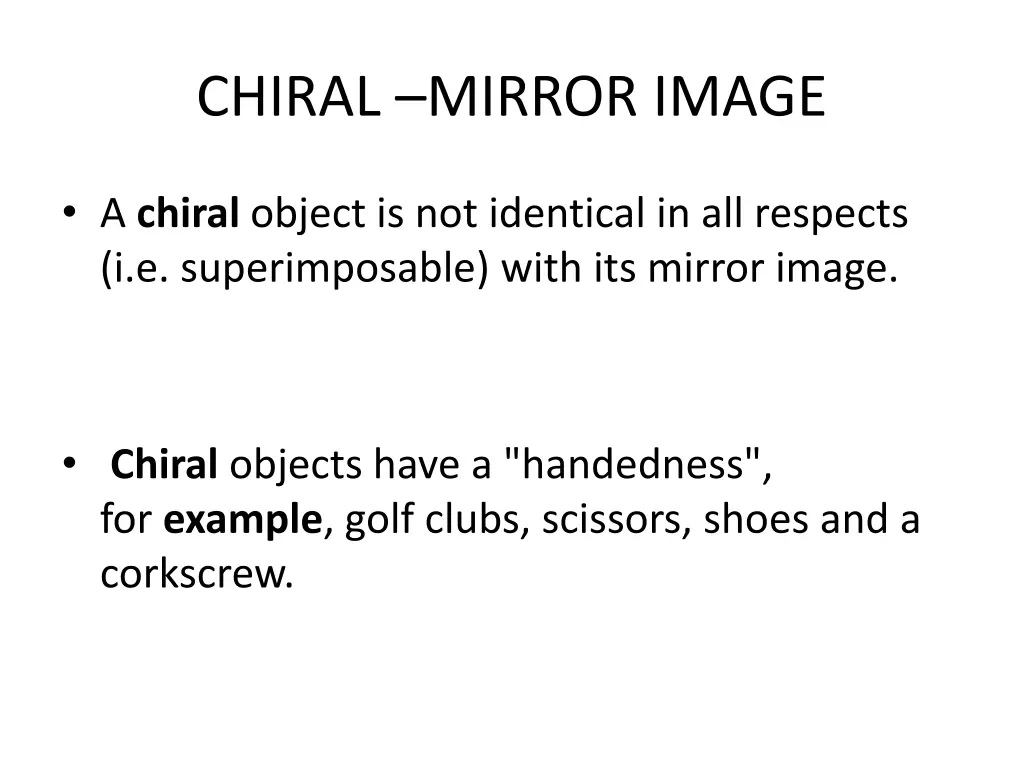 CHIRAL –MIRROR IMAGE

• A chiral object is not identical in all respects (i.e. superimposable) with its mirror image.

• Chiral objects have a "handedness", for example, golf clubs, scissors, shoes and a corkscrew.